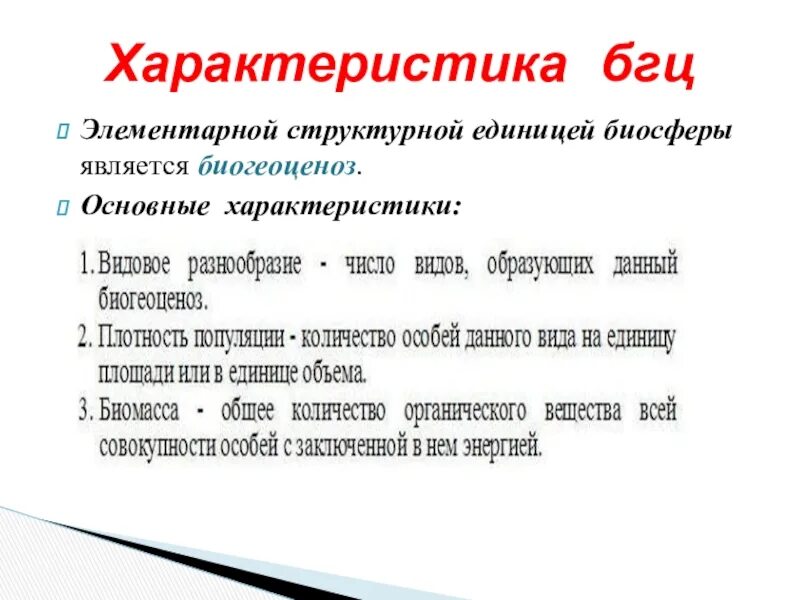 Характеристика бгц

Элементарной структурной единицей биосферы является биогеоценоз.

Основные характеристики:

1. Видовое разнообразие - число видов, образующих данный биогеоценоз.
2. Плотность популяции - количество особей данного вида на единицу площади или в единице объема.
3. Биомасса - общее количество органического вещества всей совокупности особей с заключенной в нем энергией.